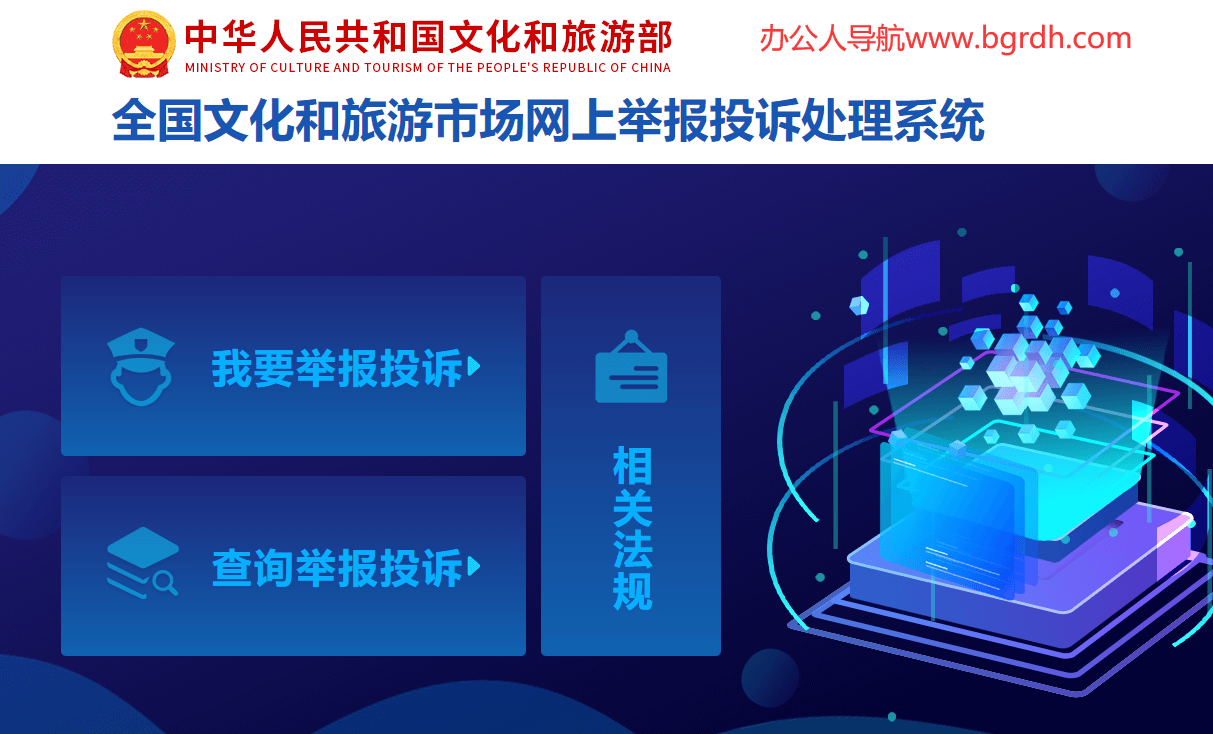 中华人民共和国文化和旅游部
MINISTRY OF CULTURE AND TOURISM OF THE PEOPLE'S REPUBLIC OF CHINA

办公人导航www.bgrdh.com

全国文化和旅游市场网上举报投诉处理系统

我要举报投诉

查询举报投诉

相关法规